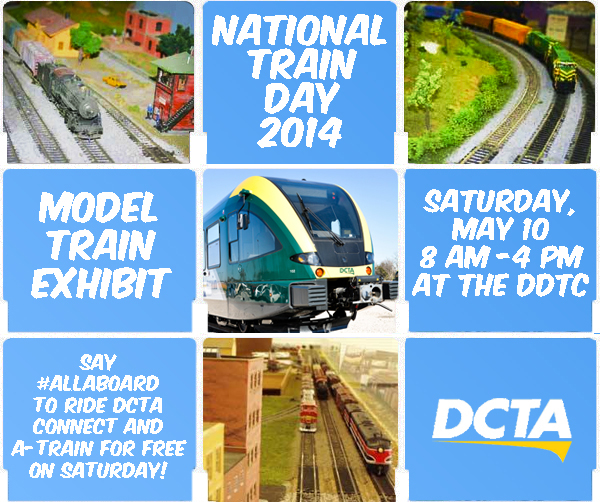 NATIONAL TRAIN DAY 2014

MODEL TRAIN EXHIBIT

DCTA

SATURDAY, MAY 10 8 AM - 4 PM AT THE DDTC

SAY #ALLABOARD TO RIDE DCTA CONNECT AND A-TRAIN FOR FREE ON SATURDAY!

DCTA